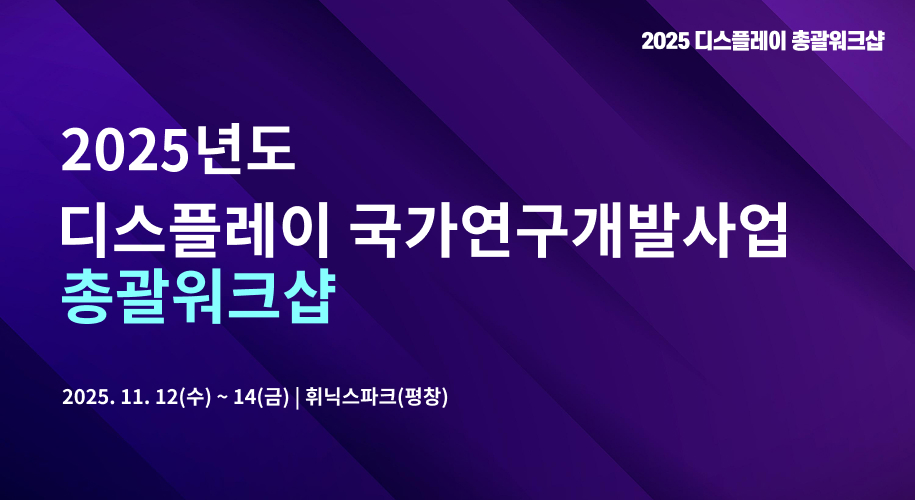 2025 디스플레이 총괄워크샵

2025년도
디스플레이 국가연구개발사업
총괄워크샵

2025. 11. 12(수) ~ 14(금) | 휘닉스파크(평창)